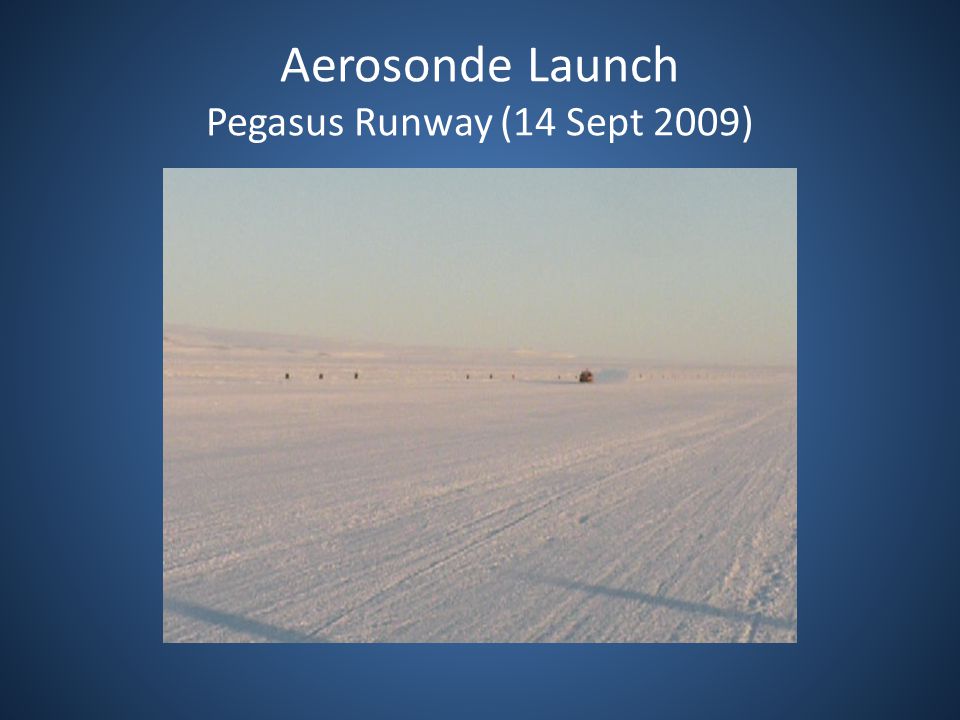 Aerosonde Launch
Pegasus Runway (14 Sept 2009)